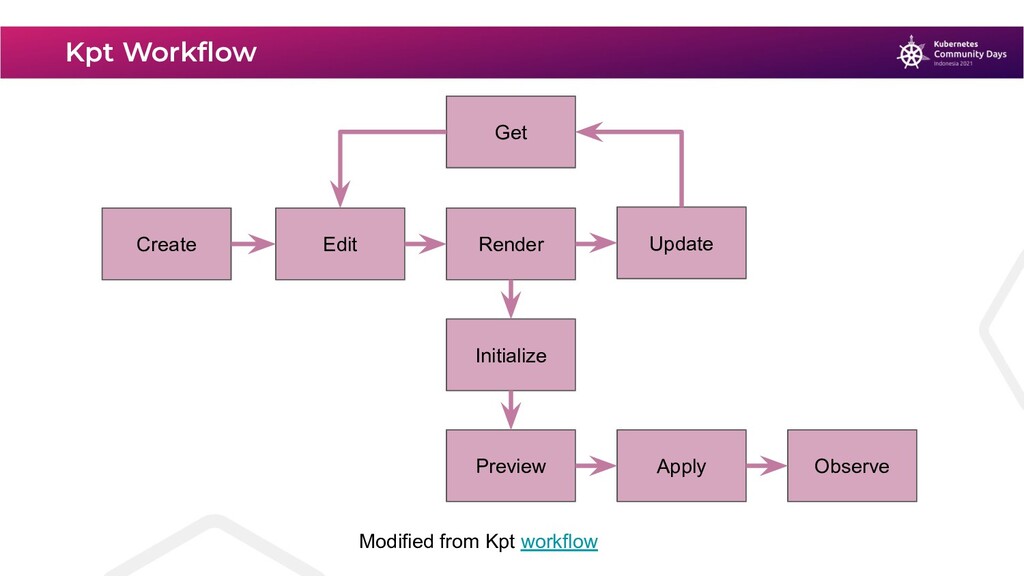 Kpt Workflow

Kubernetes Community Days Indonesia 2021

Get

Create

Edit

Render

Update

Initialize

Preview

Apply

Observe

Modified from Kpt workflow